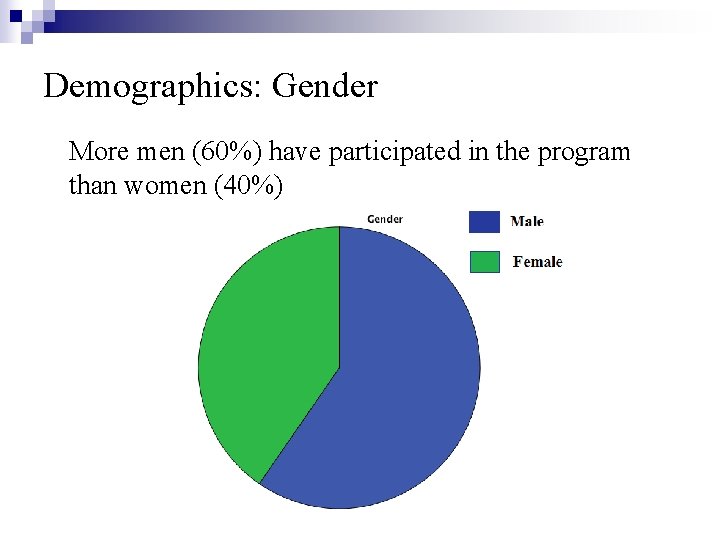 Demographics: Gender

More men (60%) have participated in the program than women (40%)

Gender

Male

Female